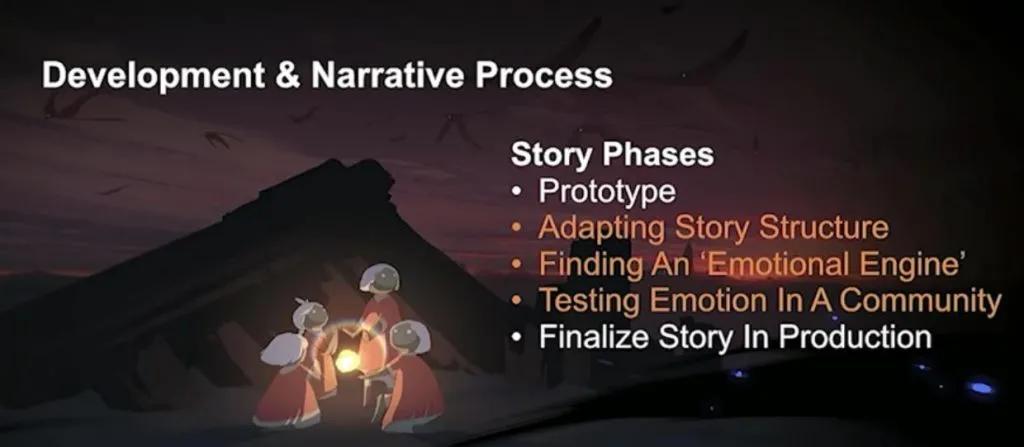 Development & Narrative Process

Story Phases
• Prototype
• Adapting Story Structure
• Finding An 'Emotional Engine'
• Testing Emotion In A Community
• Finalize Story In Production